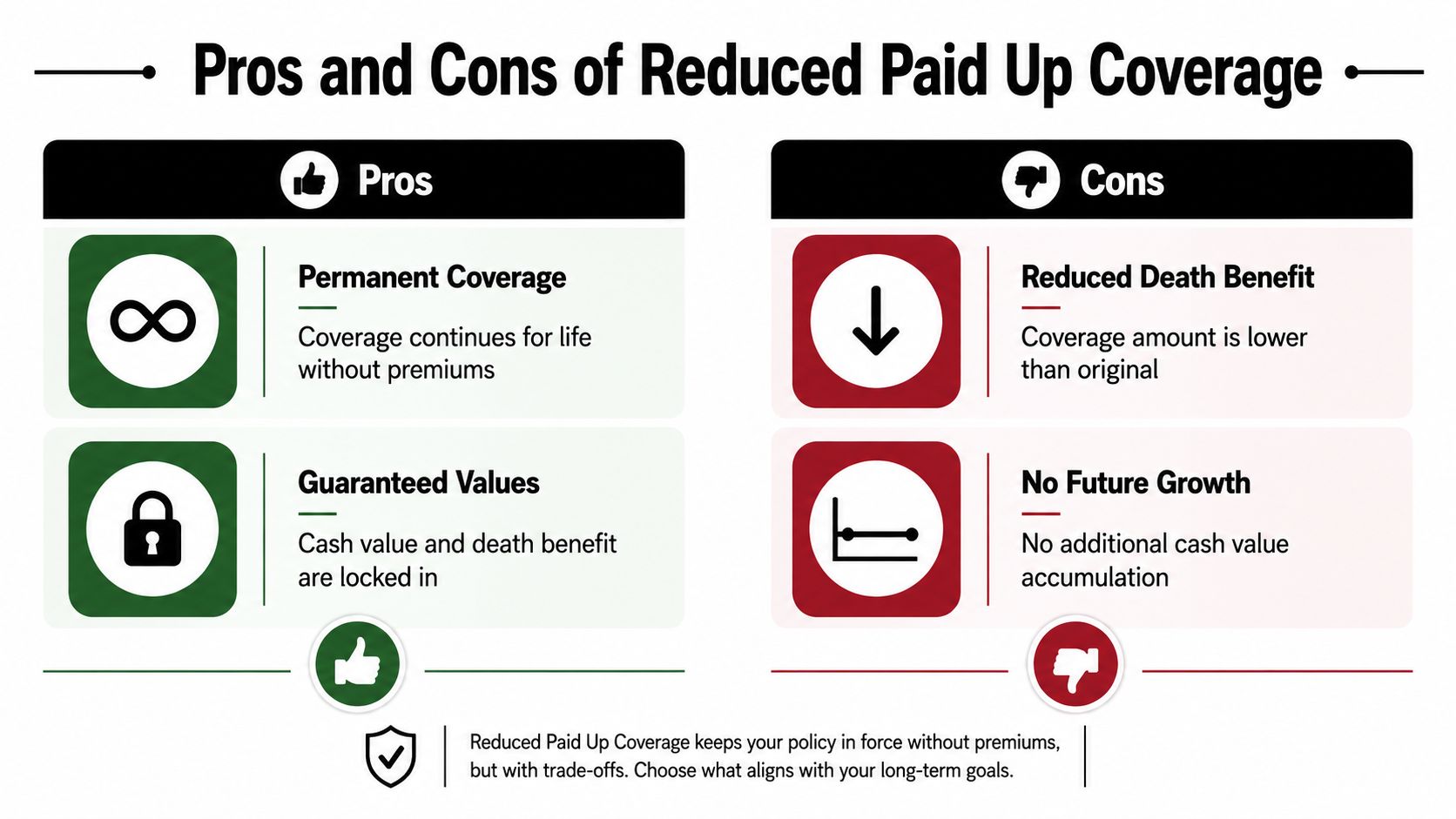 Pros and Cons of Reduced Paid Up Coverage

Pros

Permanent Coverage

Coverage continues for life without premiums

Guaranteed Values

Cash value and death benefit are locked in

Cons

Reduced Death Benefit

Coverage amount is lower than original

No Future Growth

No additional cash value accumulation

Reduced Paid Up Coverage keeps your policy in force without premiums, but with trade-offs. Choose what aligns with your long-term goals.